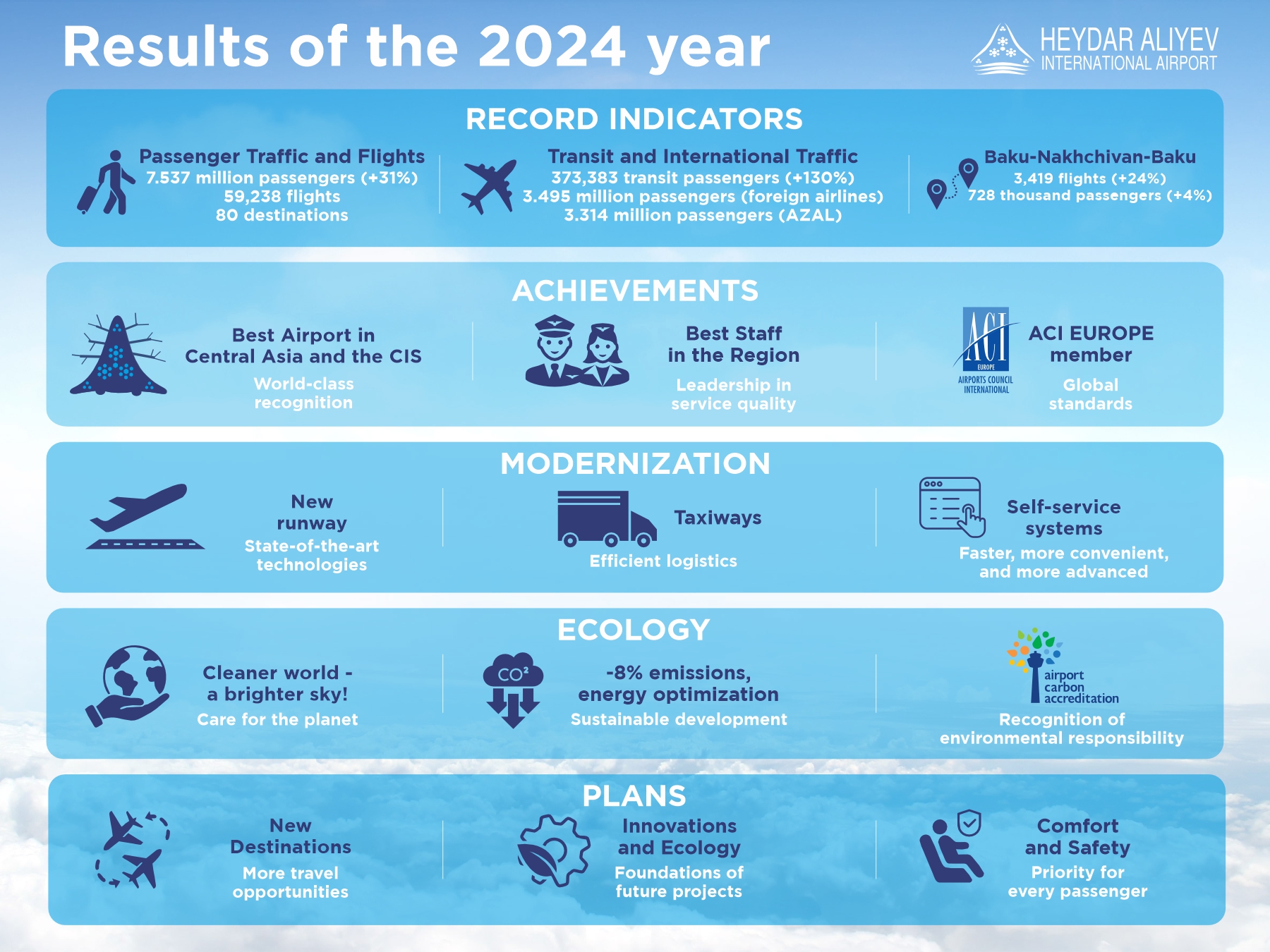 Results of the 2024 year

HEYDAR ALIYEV
INTERNATIONAL AIRPORT

RECORD INDICATORS

Passenger Traffic and Flights
7.537 million passengers (+31%)
59,238 flights
80 destinations

Transit and International Traffic
373,383 transit passengers (+130%)
3.495 million passengers (foreign airlines)
3.314 million passengers (AZAL)

Baku-Nakhchivan-Baku
3,419 flights (+24%)
728 thousand passengers (+4%)

ACHIEVEMENTS

Best Airport in Central Asia and the CIS
World-class recognition

Best Staff in the Region
Leadership in service quality

ACI
EUROPE
AIRPORTS COUNCIL INTERNATIONAL

ACI EUROPE member
Global standards

MODERNIZATION

New runway
State-of-the-art technologies

Taxiways
Efficient logistics

Self-service systems
Faster, more convenient, and more advanced

ECOLOGY

Cleaner world - a brighter sky!
Care for the planet

$CO^2$

-8% emissions, energy optimization
Sustainable development

airport carbon accreditation

Recognition of environmental responsibility

PLANS

New Destinations
More travel opportunities

Innovations and Ecology
Foundations of future projects

Comfort and Safety
Priority for every passenger